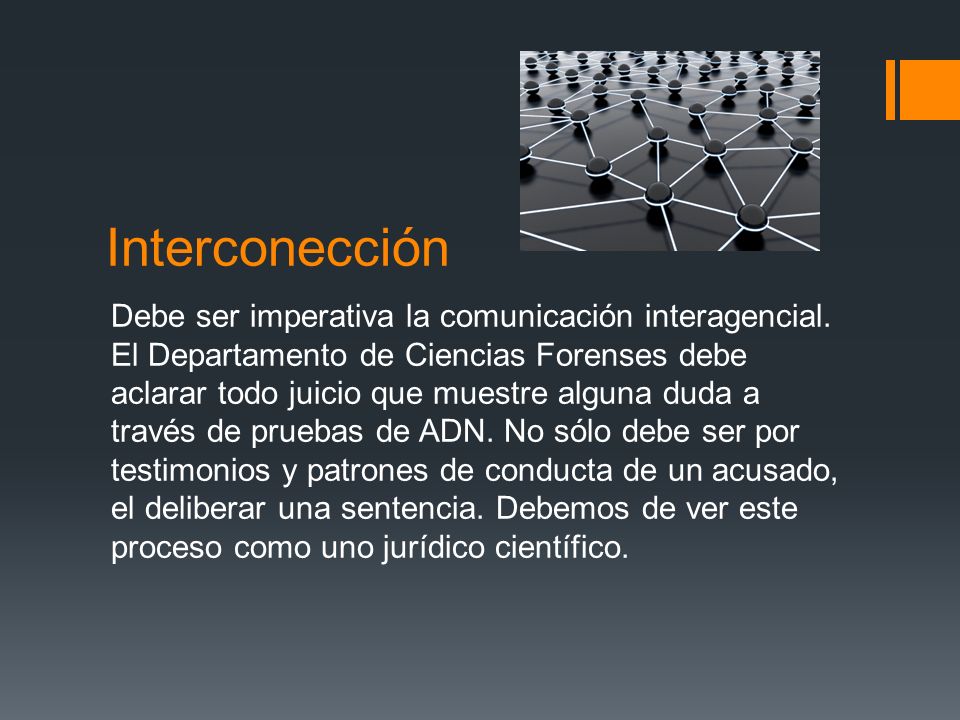 Interconección

Debe ser imperativa la comunicación interagencial. El Departamento de Ciencias Forenses debe aclarar todo juicio que muestre alguna duda a través de pruebas de ADN. No sólo debe ser por testimonios y patrones de conducta de un acusado, el deliberar una sentencia. Debemos de ver este proceso como uno jurídico científico.